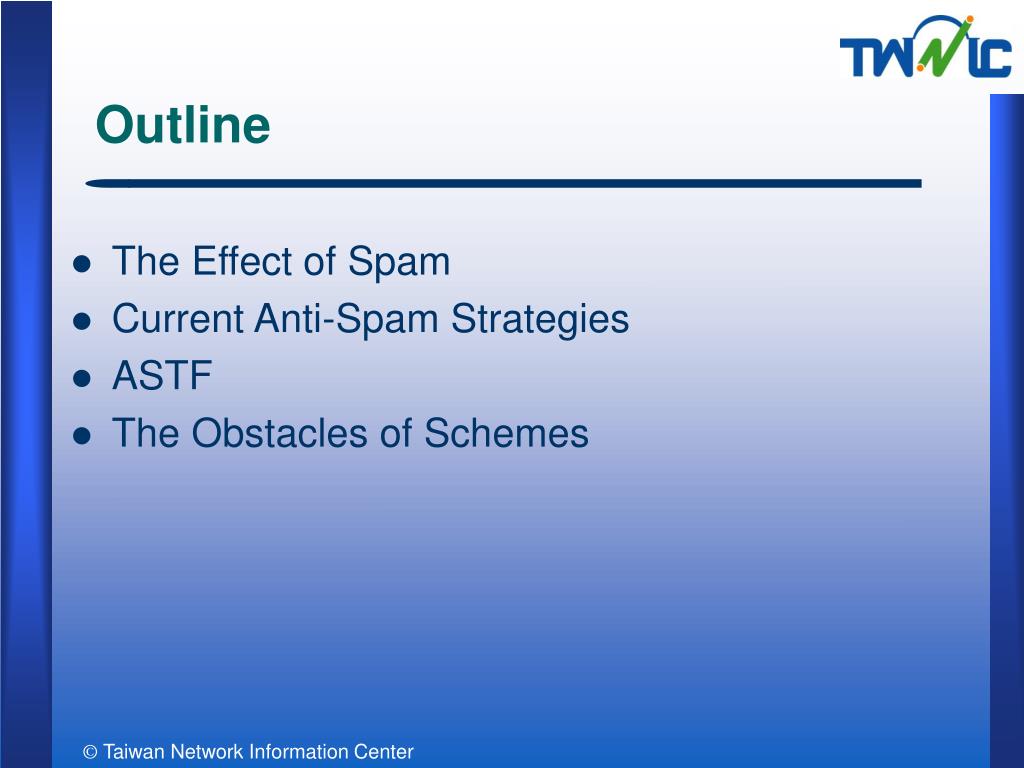 TWNIC

Outline

- The Effect of Spam
- Current Anti-Spam Strategies
- ASTF
- The Obstacles of Schemes

© Taiwan Network Information Center